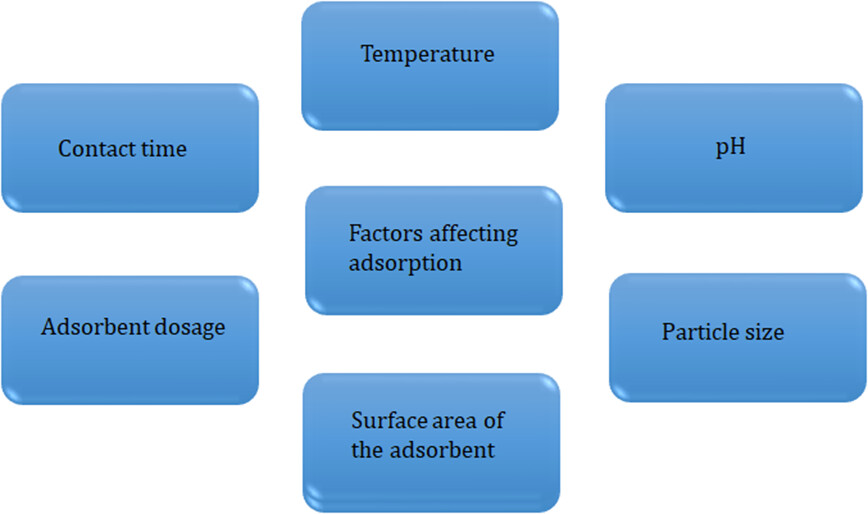 Temperature

Contact time

pH

Factors affecting adsorption

Adsorbent dosage

Particle size

Surface area of the adsorbent